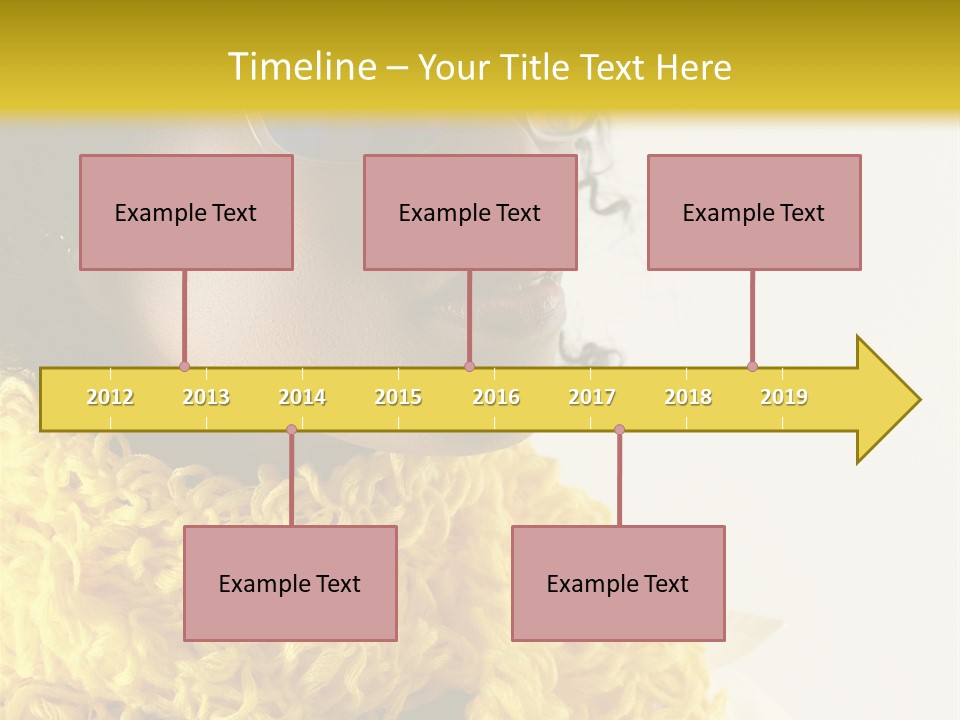 Timeline – Your Title Text Here

Example Text

Example Text

Example Text

2012 2013 2014 2015 2016 2017 2018 2019

Example Text

Example Text